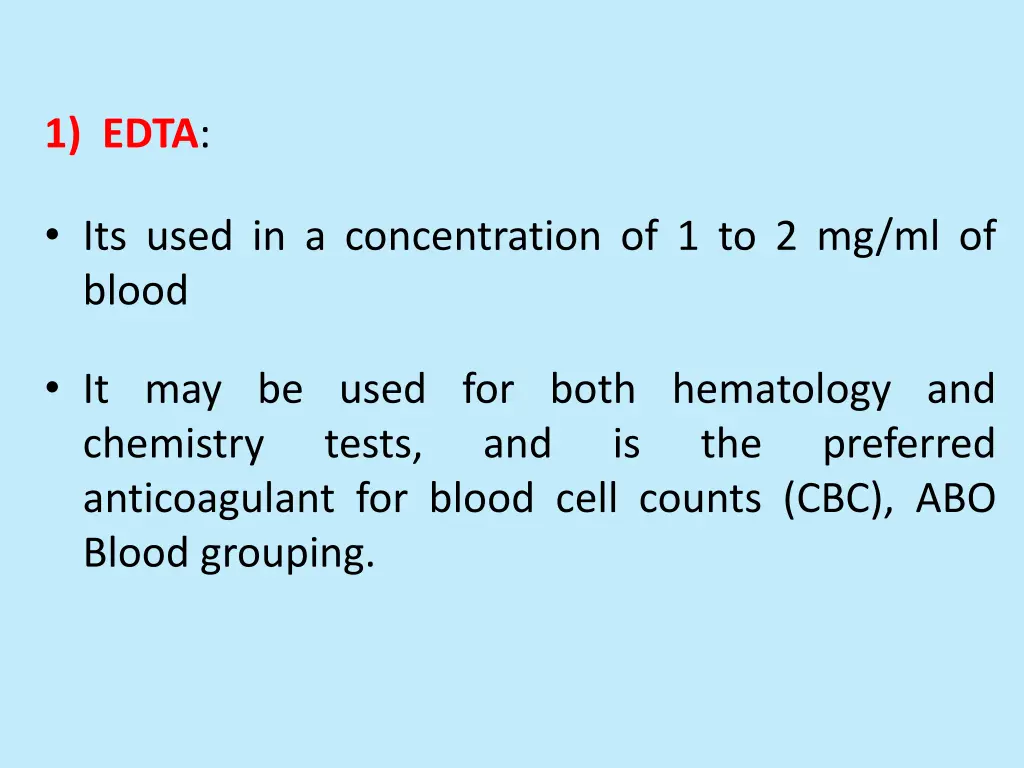 1) EDTA:

• Its used in a concentration of 1 to 2 mg/ml of blood

• It may be used for both hematology and chemistry tests, and is the preferred anticoagulant for blood cell counts (CBC), ABO Blood grouping.